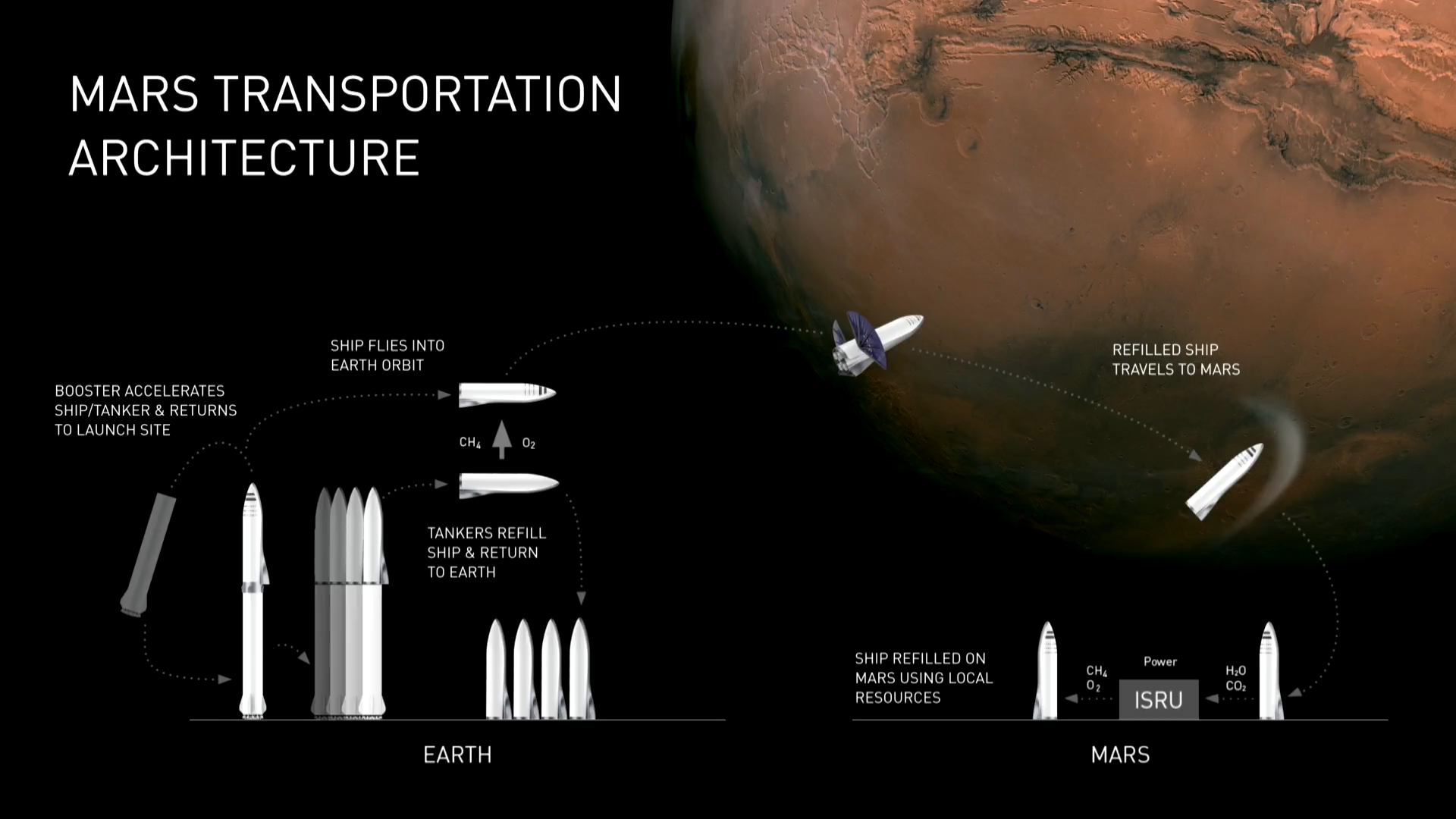 MARS TRANSPORTATION ARCHITECTURE

BOOSTER ACCELERATES SHIP/TANKER & RETURNS TO LAUNCH SITE

SHIP FLIES INTO EARTH ORBIT

$CH_4$ $O_2$

TANKERS REFILL SHIP & RETURN TO EARTH

REFILLED SHIP TRAVELS TO MARS

SHIP REFILLED ON MARS USING LOCAL RESOURCES

$CH_4$ $O_2$

Power

ISRU

$H_2O$ $CO_2$

EARTH

MARS